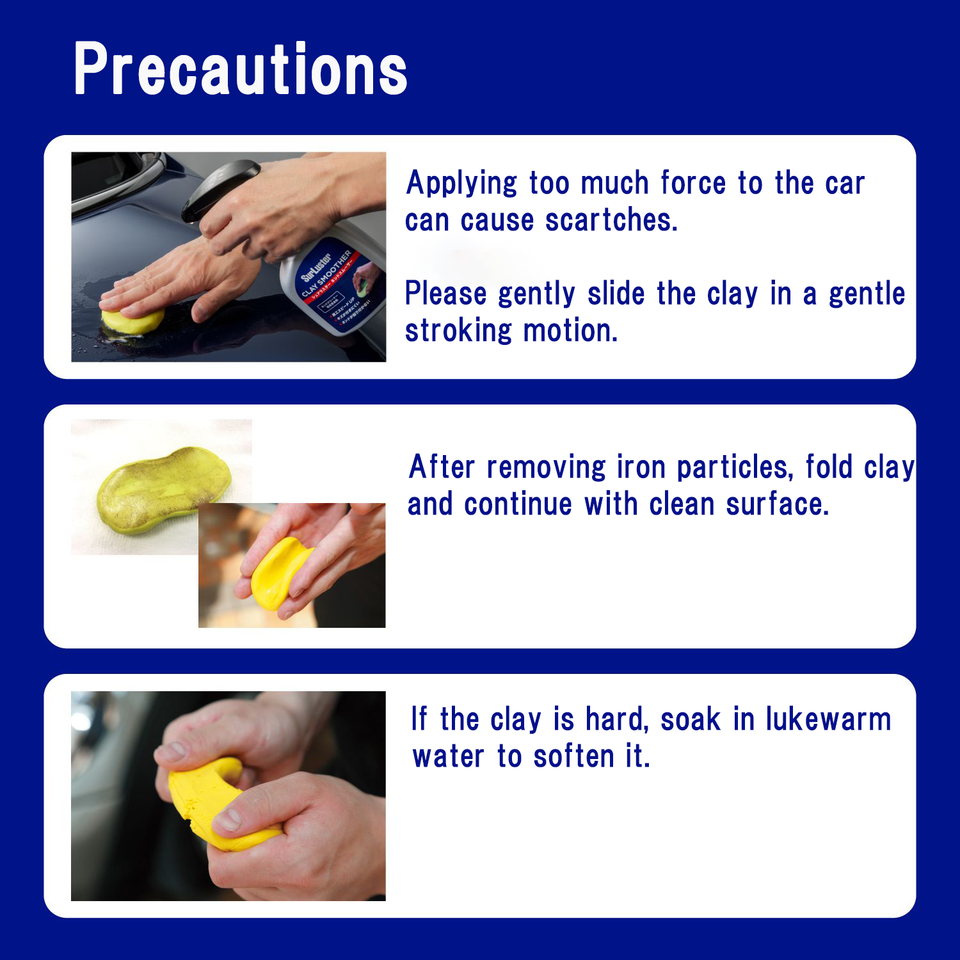 Precautions

SurLuster
CLAY SMOOTHER

Applying too much force to the car can cause scartches.

Please gently slide the clay in a gentle stroking motion.

After removing iron particles, fold clay and continue with clean surface.

If the clay is hard, soak in lukewarm water to soften it.